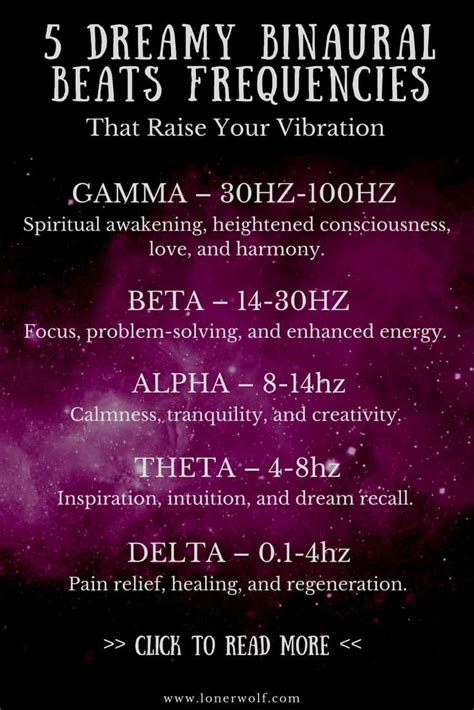 5 DREAMY BINAURAL BEATS FREQUENCIES

That Raise Your Vibration

GAMMA – 30HZ-100HZ

Spiritual awakening, heightened consciousness, love, and harmony.

BETA – 14-30HZ

Focus, problem-solving, and enhanced energy.

ALPHA – 8-14hz

Calmness, tranquility, and creativity.

THETA – 4-8hz

Inspiration, intuition, and dream recall.

DELTA – 0.1-4hz

Pain relief, healing, and regeneration.

>> CLICK TO READ MORE <<

www.lonerwolf.com